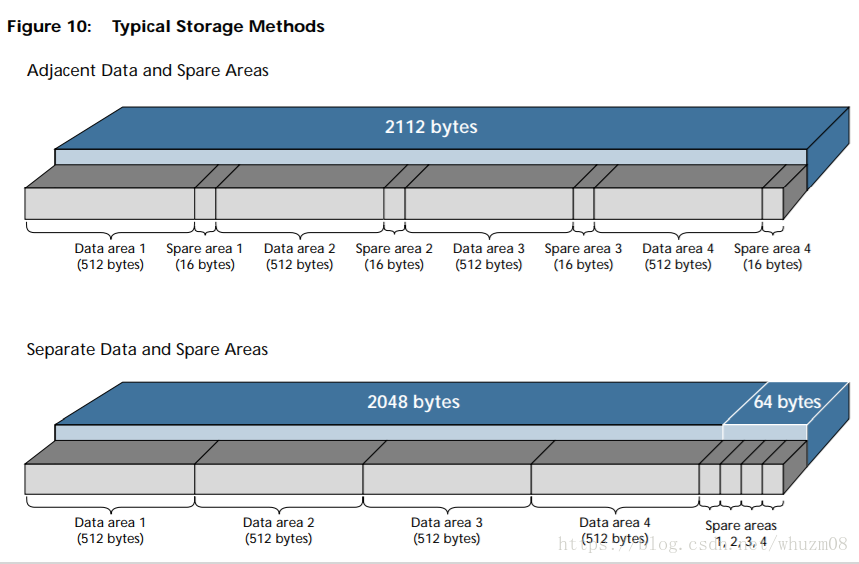 Figure 10: Typical Storage Methods

Adjacent Data and Spare Areas

2112 bytes

Data area 1 (512 bytes)
Spare area 1 (16 bytes)
Data area 2 (512 bytes)
Spare area 2 (16 bytes)
Data area 3 (512 bytes)
Spare area 3 (16 bytes)
Data area 4 (512 bytes)
Spare area 4 (16 bytes)

Separate Data and Spare Areas

2048 bytes

64 bytes

Data area 1 (512 bytes)
Data area 2 (512 bytes)
Data area 3 (512 bytes)
Data area 4 (512 bytes)
Spare areas 1, 2, 3, 4

https://blog.csdn.net/whuzm08